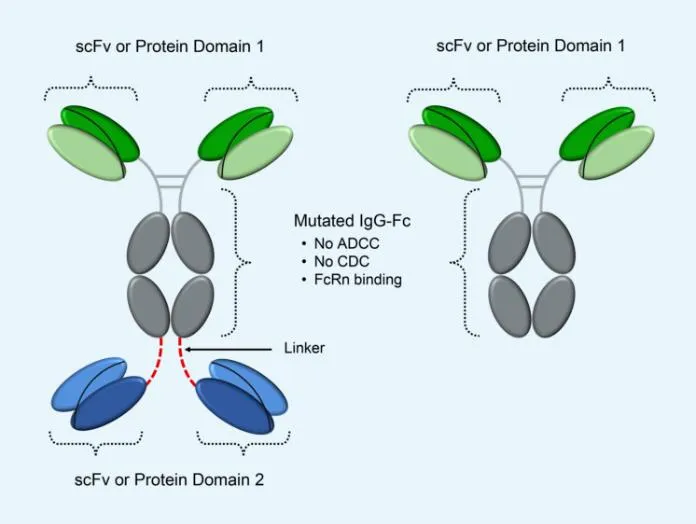 scFv or Protein Domain 1

scFv or Protein Domain 1

Mutated IgG-Fc
• No ADCC
• No CDC
• FcRn binding

Linker

scFv or Protein Domain 2